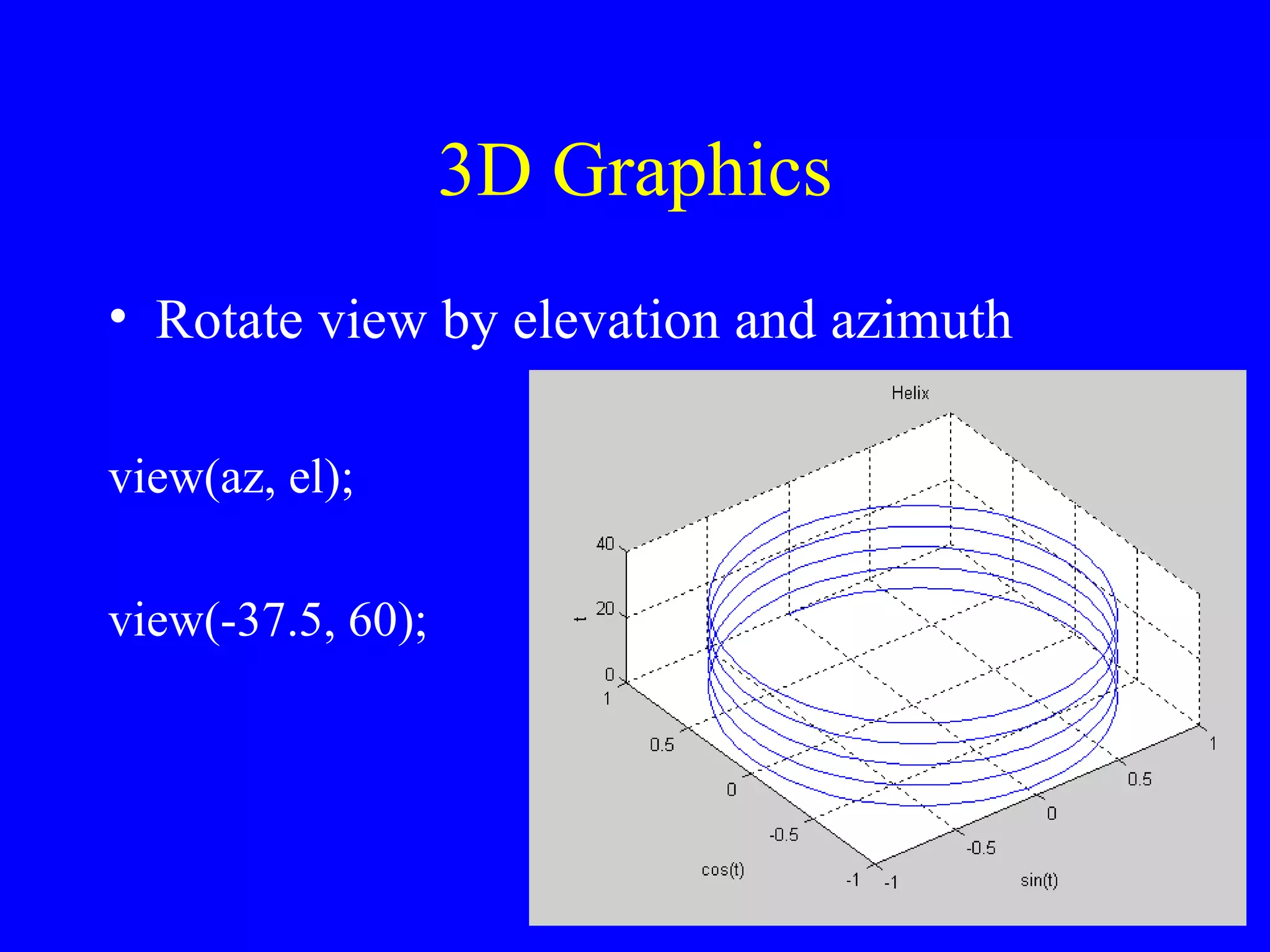 3D Graphics

• Rotate view by elevation and azimuth

view(az, el);

view(-37.5, 60);

Helix

40
20
0
t
1
0.5
0
-0.5
-1
cos(t)
-1
-0.5
0
0.5
1
sin(t)